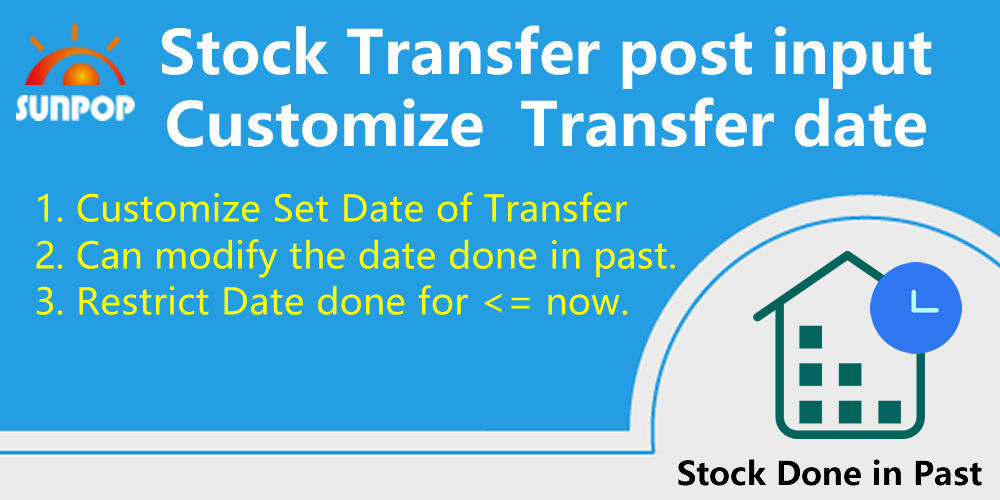 SUNPOP

Stock Transfer post input
Customize Transfer date

1. Customize Set Date of Transfer
2. Can modify the date done in past.
3. Restrict Date done for <= now.

Stock Done in Past